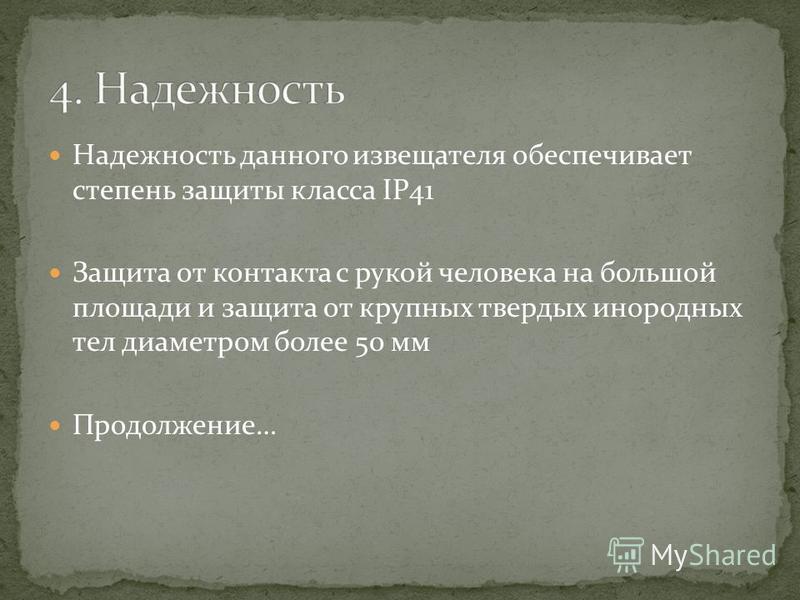 4. Надежность

Надежность данного извещателя обеспечивает степень защиты класса IP41

Защита от контакта с рукой человека на большой площади и защита от крупных твердых инородных тел диаметром более 50 мм

Продолжение…

MyShared